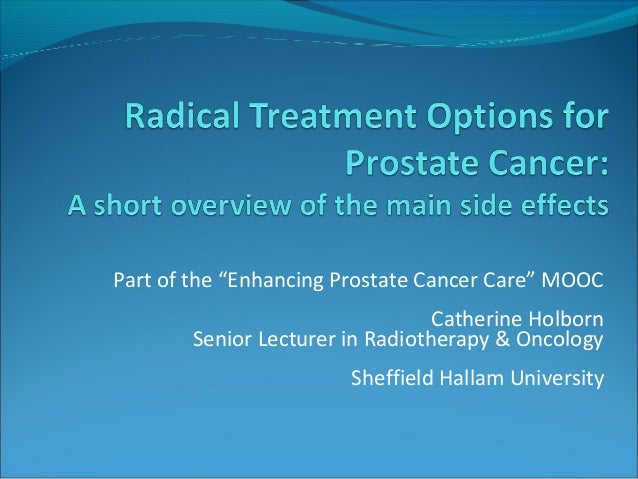 Radical Treatment Options for Prostate Cancer:
A short overview of the main side effects

Part of the “Enhancing Prostate Cancer Care” MOOC

Catherine Holborn
Senior Lecturer in Radiotherapy & Oncology

Sheffield Hallam University